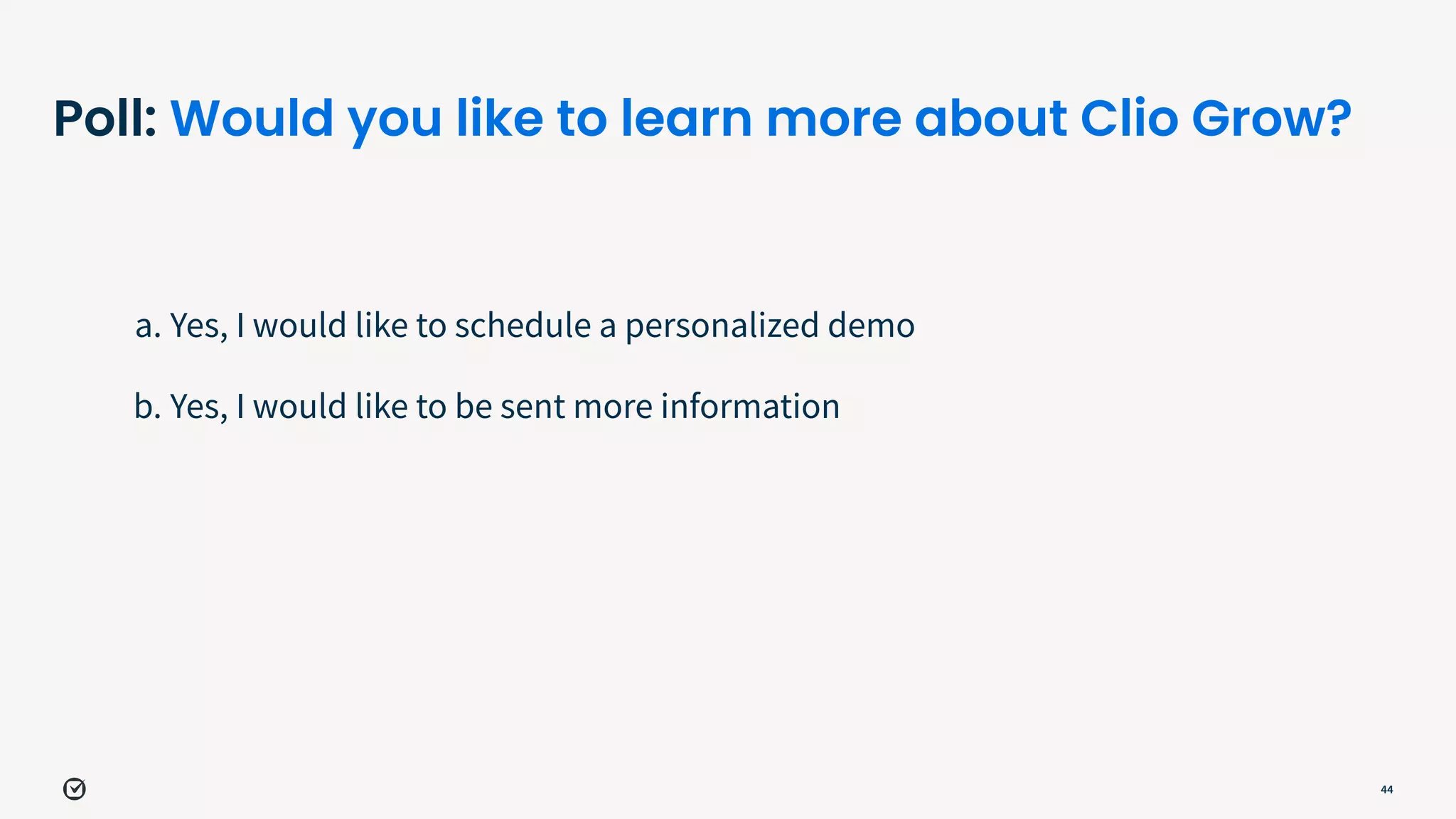 Poll: Would you like to learn more about Clio Grow?

a. Yes, I would like to schedule a personalized demo

b. Yes, I would like to be sent more information

44